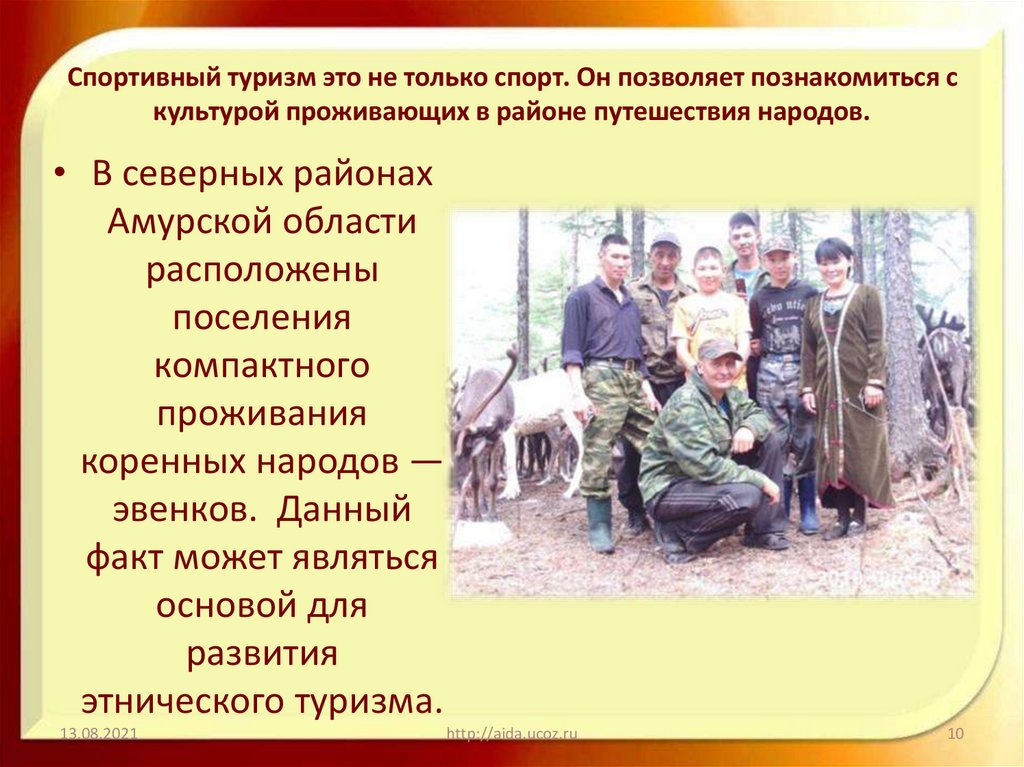 Спортивный туризм это не только спорт. Он позволяет познакомиться с культурой проживающих в районе путешествия народов.

• В северных районах Амурской области расположены поселения компактного проживания коренных народов — эвенков. Данный факт может являться основой для развития этнического туризма.

13.08.2021

http://aida.ucoz.ru

10